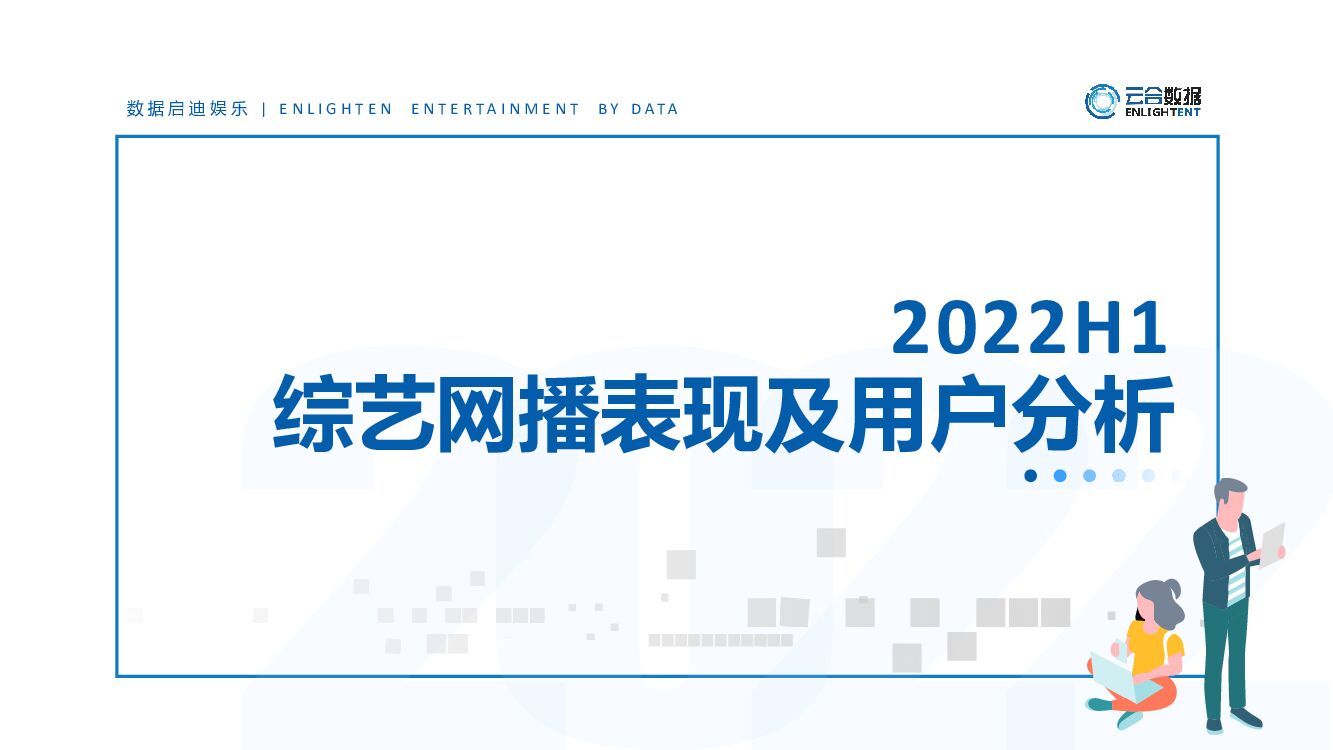 数据启迪娱乐 | ENLIGHTEN ENTERTAINMENT BY DATA

云合数据 ENLIGHTENT

2022H1
综艺网播表现及用户分析